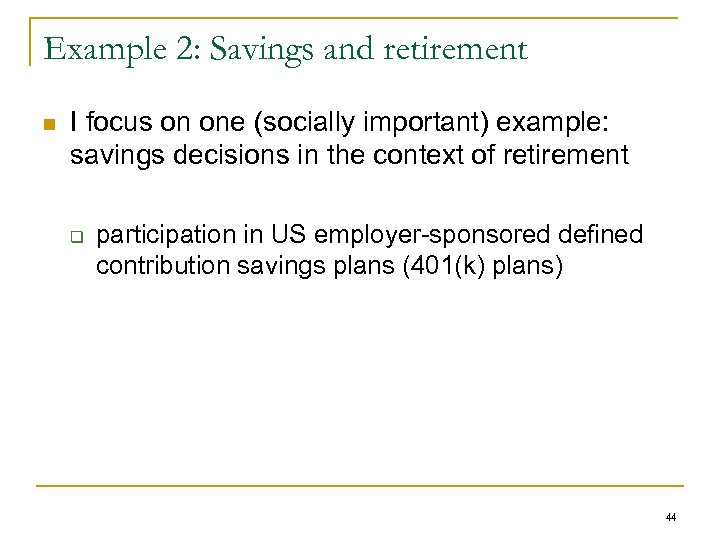 Example 2: Savings and retirement

I focus on one (socially important) example: savings decisions in the context of retirement

participation in US employer-sponsored defined contribution savings plans (401(k) plans)

44